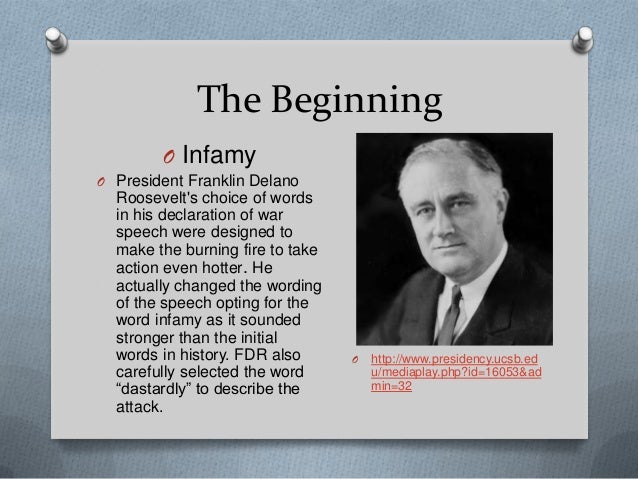 The Beginning

Infamy

President Franklin Delano Roosevelt's choice of words in his declaration of war speech were designed to make the burning fire to take action even hotter. He actually changed the wording of the speech opting for the word infamy as it sounded stronger than the initial words in history. FDR also carefully selected the word “dastardly” to describe the attack.

http://www.presidency.ucsb.edu/mediaplay.php?id=16053&admin=32